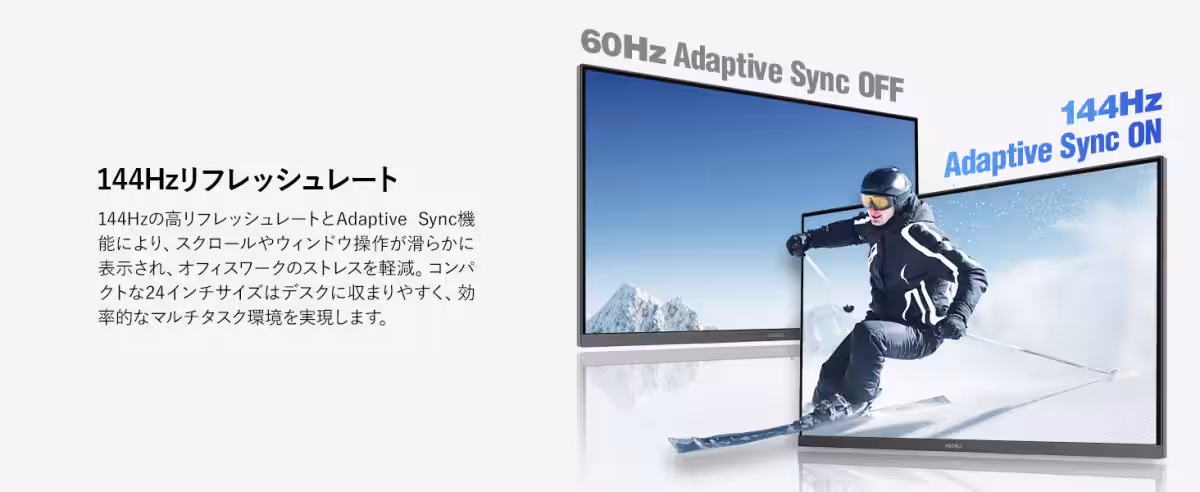 144Hzリフレッシュレート

144Hzの高リフレッシュレートとAdaptive Sync機能により、スクロールやウィンドウ操作が滑らかに表示され、オフィスワークのストレスを軽減。コンパクトな24インチサイズはデスクに収まりやすく、効率的なマルチタスク環境を実現します。

60Hz Adaptive Sync OFF

144Hz Adaptive Sync ON